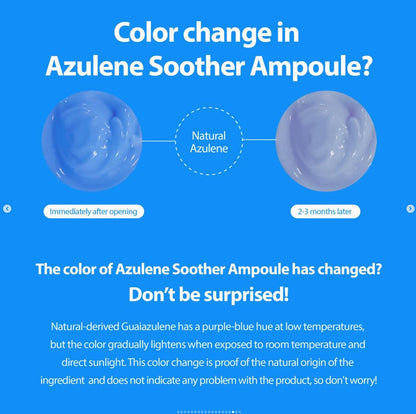 Color change in
Azulene Soother Ampoule?

Natural Azulene

Immediately after opening

2-3 months later

The color of Azulene Soother Ampoule has changed?
Don't be surprised!

Natural-derived Guaiazulene has a purple-blue hue at low temperatures, but the color gradually lightens when exposed to room temperature and direct sunlight. This color change is proof of the natural origin of the ingredient and does not indicate any problem with the product, so don't worry!